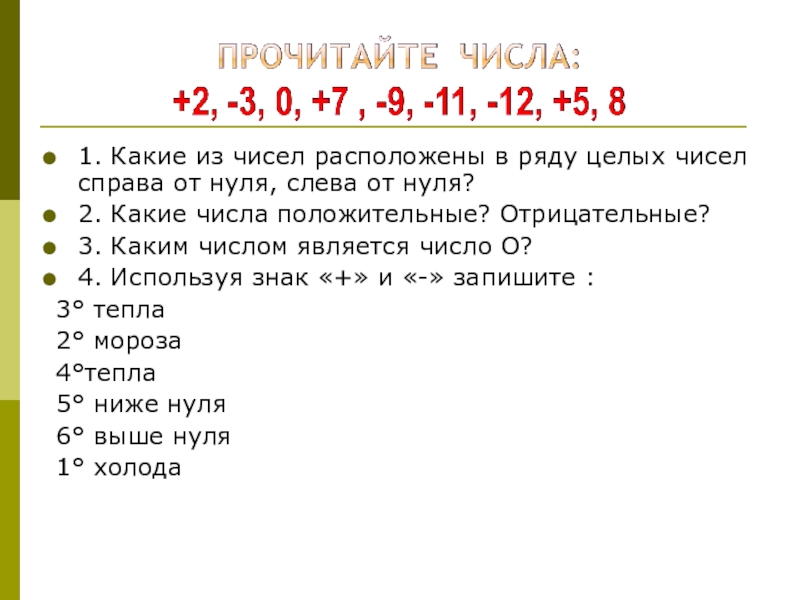 ПРОЧИТАЙТЕ ЧИСЛА:
+2, -3, 0, +7 , -9, -11, -12, +5, 8

1. Какие из чисел расположены в ряду целых чисел справа от нуля, слева от нуля?

2. Какие числа положительные? Отрицательные?

3. Каким числом является число О?

4. Используя знак «+» и «-» запишите :

3° тепла

2° мороза

4°тепла

5° ниже нуля

6° выше нуля

1° холода